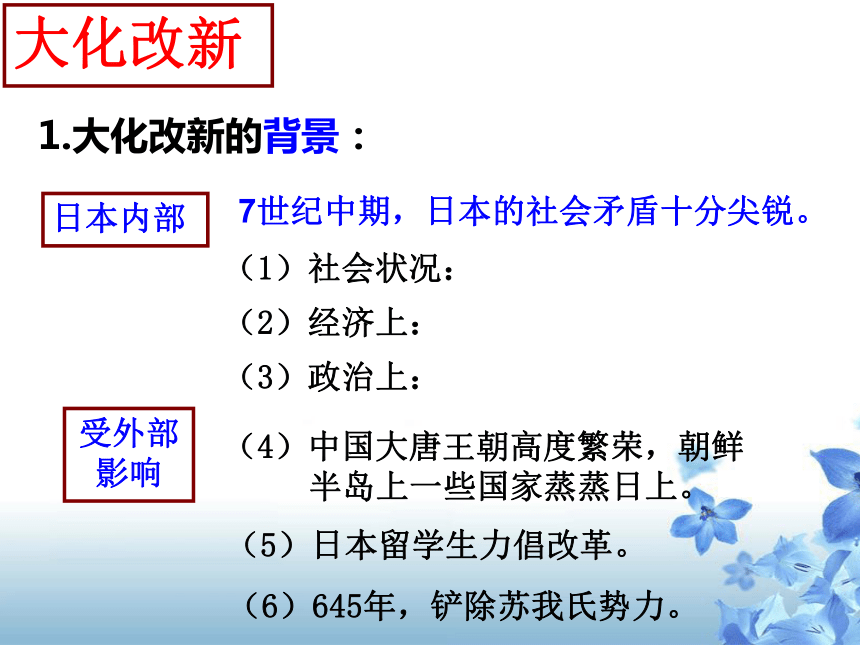 大化改新

1.大化改新的背景：

日本内部

7世纪中期，日本的社会矛盾十分尖锐。

（1）社会状况：

（2）经济上：

（3）政治上：

受外部影响

（4）中国大唐王朝高度繁荣，朝鲜半岛上一些国家蒸蒸日上。

（5）日本留学生力倡改革。

（6）645年，铲除苏我氏势力。